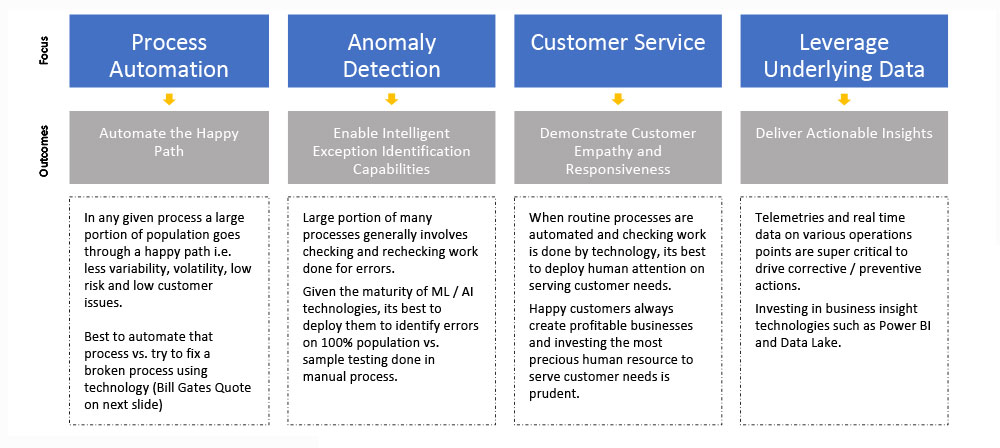 Focus

Outcomes

Process Automation

Automate the Happy Path

In any given process a large portion of population goes through a happy path i.e. less variability, volatility, low risk and low customer issues.

Best to automate that process vs. try to fix a broken process using technology (Bill Gates Quote on next slide)

Anomaly Detection

Enable Intelligent Exception Identification Capabilities

Large portion of many processes generally involves checking and rechecking work done for errors.

Given the maturity of ML / AI technologies, its best to deploy them to identify errors on 100% population vs. sample testing done in manual process.

Customer Service

Demonstrate Customer Empathy and Responsiveness

When routine processes are automated and checking work is done by technology, its best to deploy human attention on serving customer needs.

Happy customers always create profitable businesses and investing the most precious human resource to serve customer needs is prudent.

Leverage Underlying Data

Deliver Actionable Insights

Telemetries and real time data on various operations points are super critical to drive corrective / preventive actions.

Investing in business insight technologies such as Power BI and Data Lake.